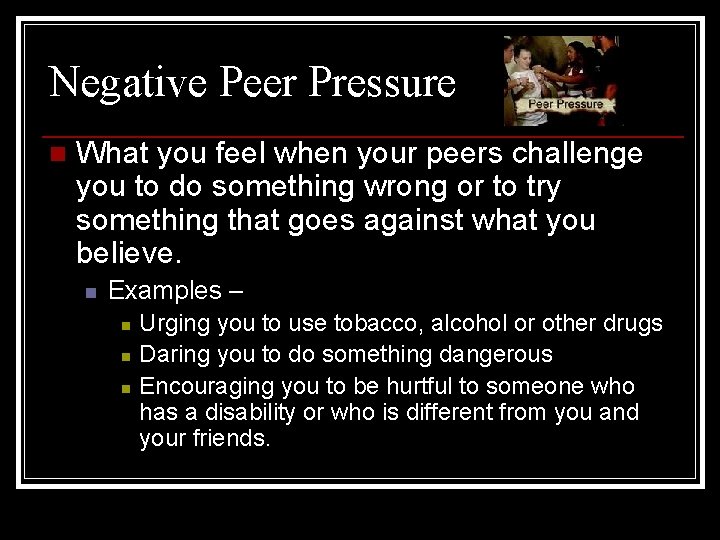 Negative Peer Pressure

Peer Pressure

What you feel when your peers challenge you to do something wrong or to try something that goes against what you believe.

Examples –

Urging you to use tobacco, alcohol or other drugs

Daring you to do something dangerous

Encouraging you to be hurtful to someone who has a disability or who is different from you and your friends.